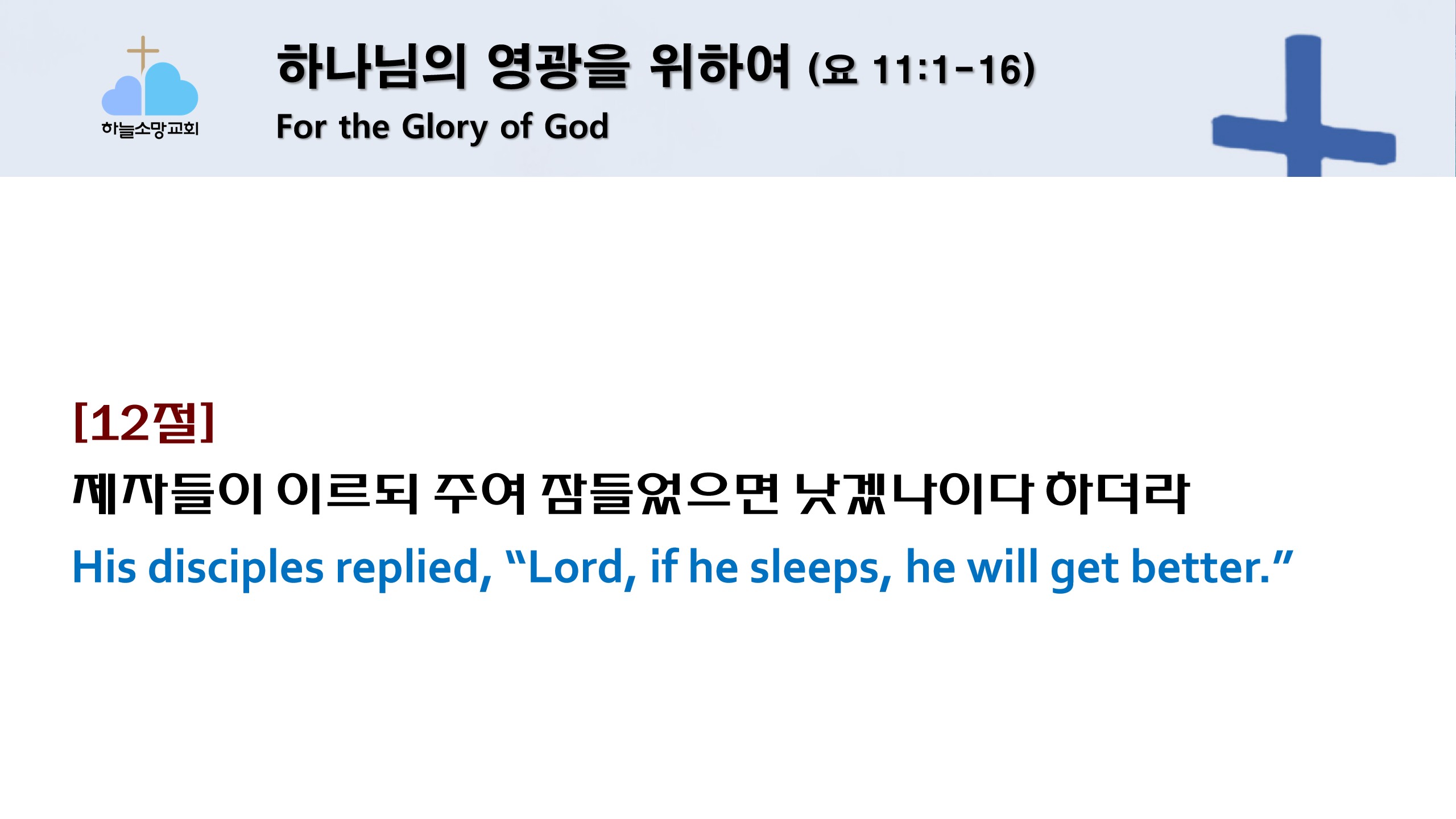 하늘소망교회

하나님의 영광을 위하여 (요 11:1-16)

For the Glory of God

[12절]

제자들이 이르되 주여 잠들었으면 낫겠나이다 하더라

His disciples replied, “Lord, if he sleeps, he will get better.”